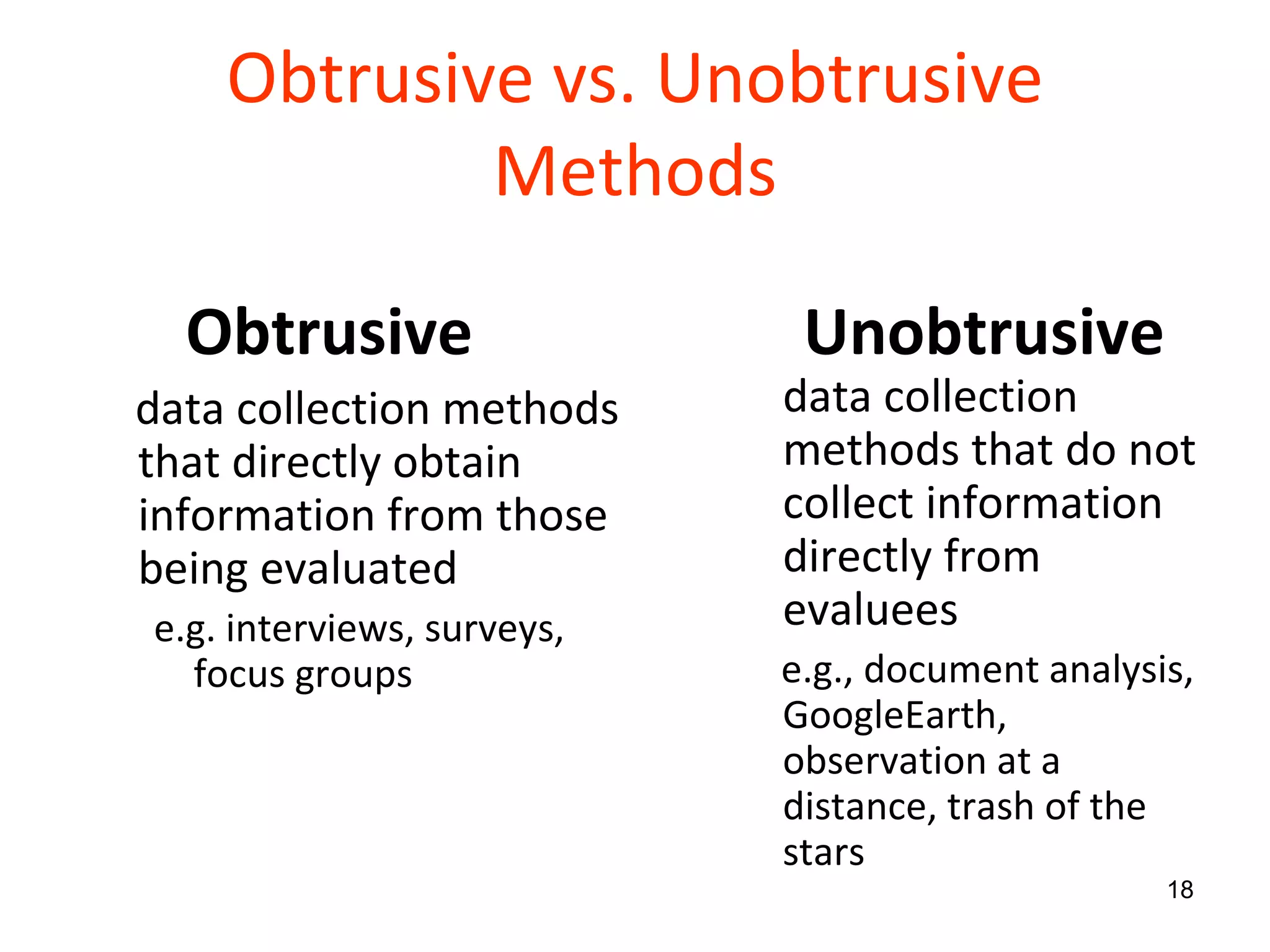 Obtrusive vs. Unobtrusive Methods

Obtrusive

data collection methods that directly obtain information from those being evaluated

e.g. interviews, surveys, focus groups

Unobtrusive

data collection methods that do not collect information directly from evaluees

e.g., document analysis, GoogleEarth, observation at a distance, trash of the stars

18